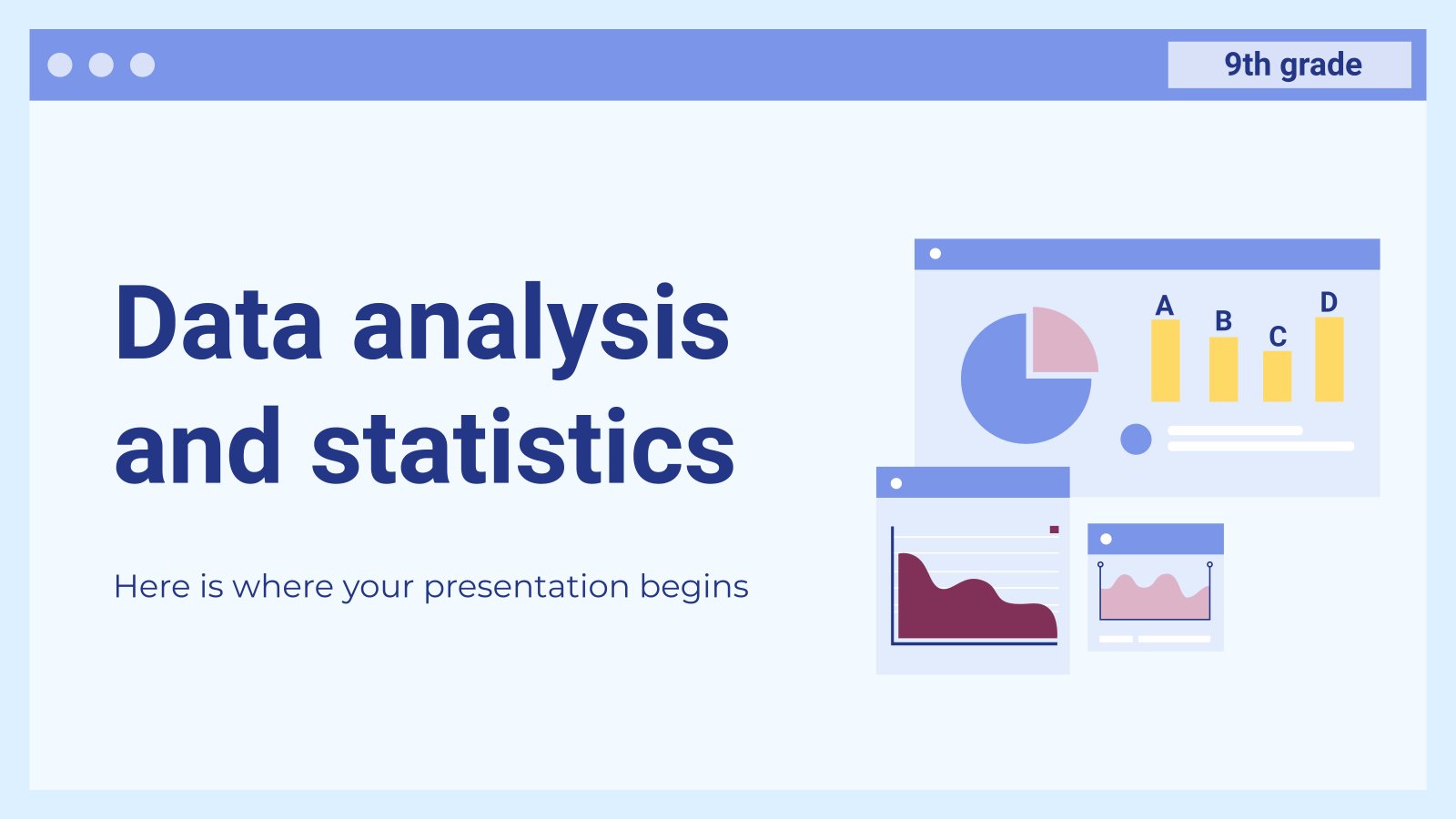 9th grade

Data analysis and statistics

Here is where your presentation begins

A
B
C
D